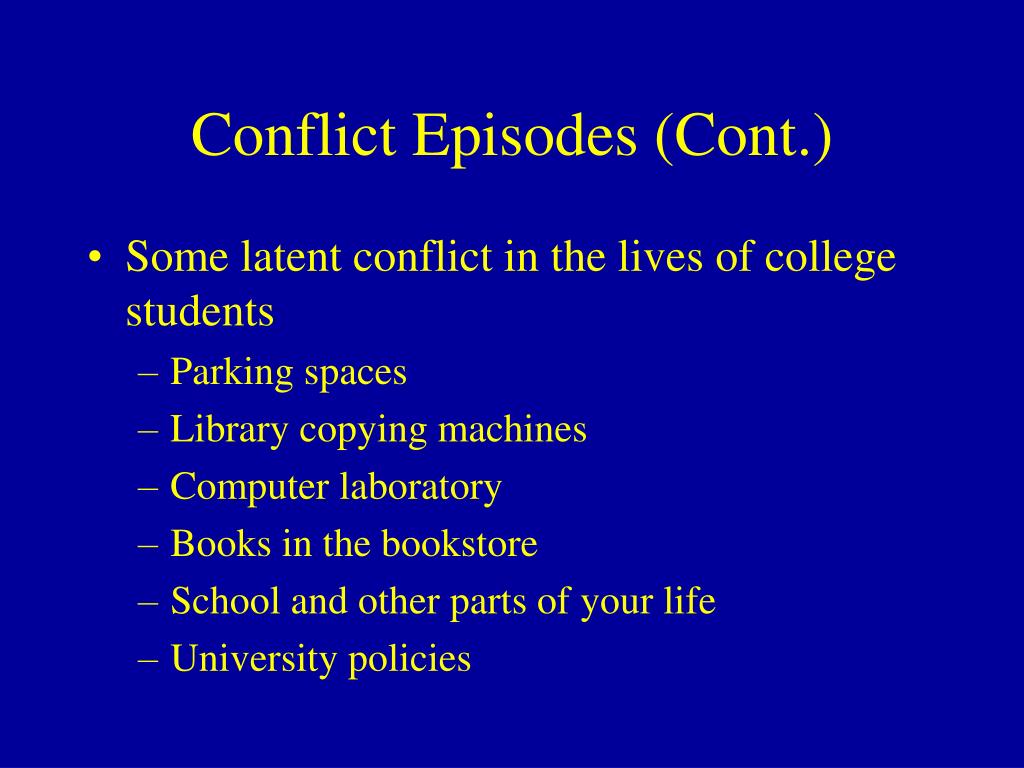 Conflict Episodes (Cont.)

• Some latent conflict in the lives of college students
– Parking spaces
– Library copying machines
– Computer laboratory
– Books in the bookstore
– School and other parts of your life
– University policies